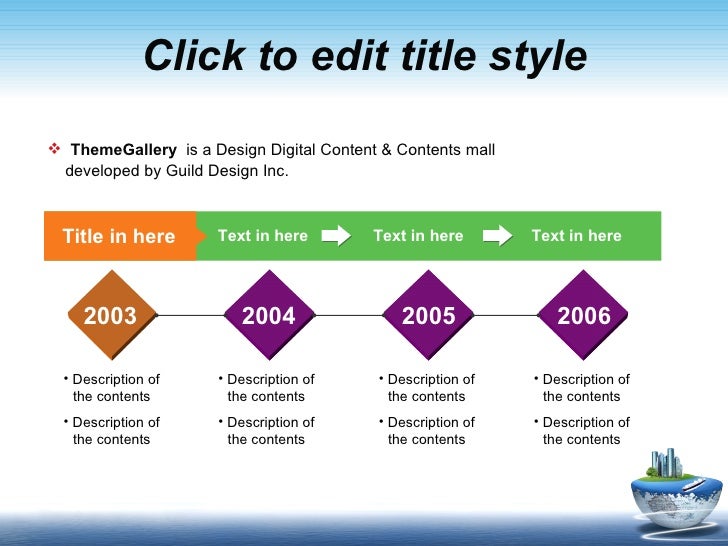 Click to edit title style

❖ ThemeGallery is a Design Digital Content & Contents mall developed by Guild Design Inc.

Title in here

Text in here

Text in here

Text in here

2003

2004

2005

2006

• Description of the contents

• Description of the contents

• Description of the contents

• Description of the contents

• Description of the contents

• Description of the contents

• Description of the contents

• Description of the contents